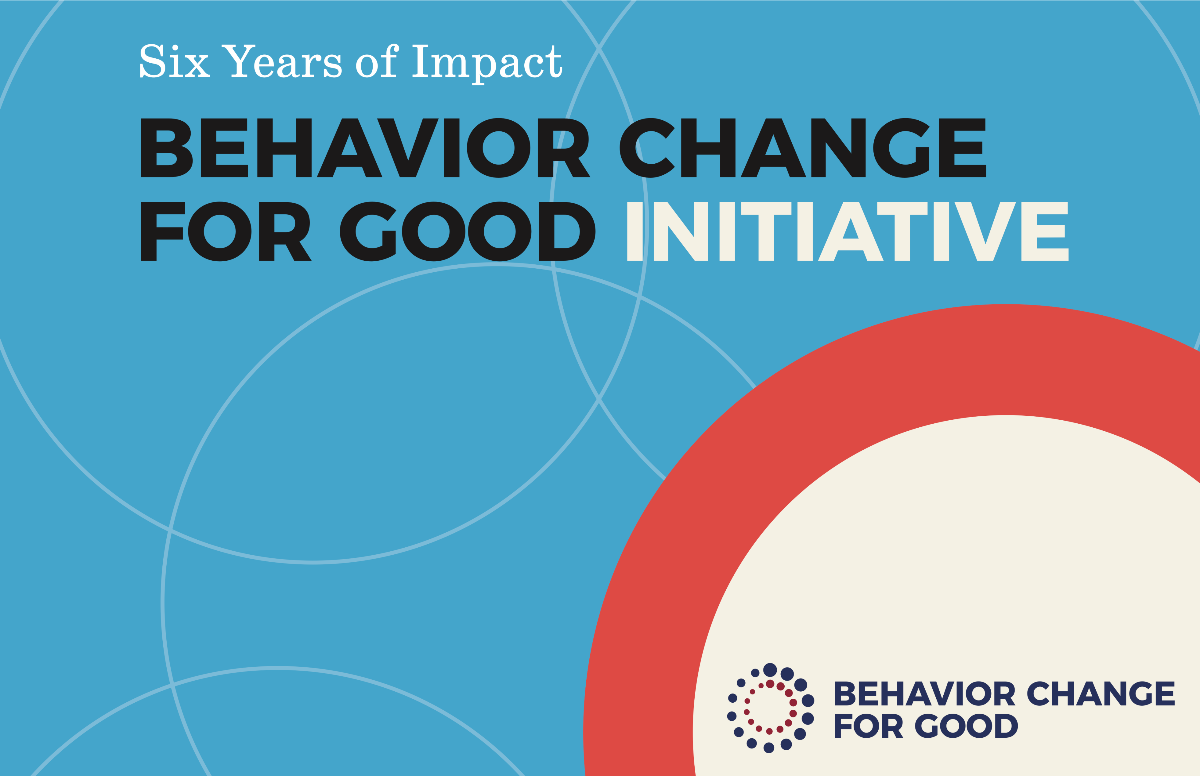 Six Years of Impact

BEHAVIOR CHANGE FOR GOOD INITIATIVE

BEHAVIOR CHANGE FOR GOOD